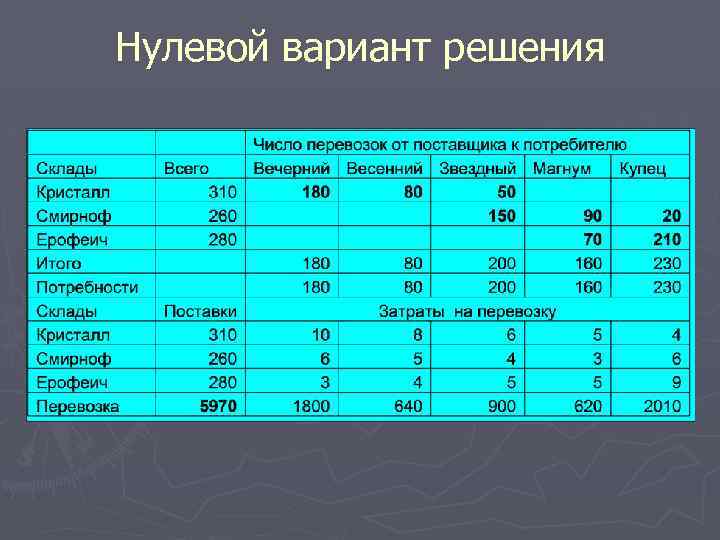 Нулевой вариант решения

| | | Число перевозок от поставщика к потребителю | | | | |
|---|---|---|---|---|---|---|
| Склады | Всего | Вечерний | Весенний | Звездный | Магнум | Купец |
| Кристалл | 310 | 180 | 80 | 50 | | |
| Смирноф | 260 | | | 150 | 90 | 20 |
| Ерофеич | 280 | | | | 70 | 210 |
| Итого | | 180 | 80 | 200 | 160 | 230 |
| Потребности | | 180 | 80 | 200 | 160 | 230 |
| Склады | Поставки | Затраты на перевозку | | | | |
| Кристалл | 310 | 10 | 8 | 6 | 5 | 4 |
| Смирноф | 260 | 6 | 5 | 4 | 3 | 6 |
| Ерофеич | 280 | 3 | 4 | 5 | 5 | 9 |
| Перевозка | 5970 | 1800 | 640 | 900 | 620 | 2010 |